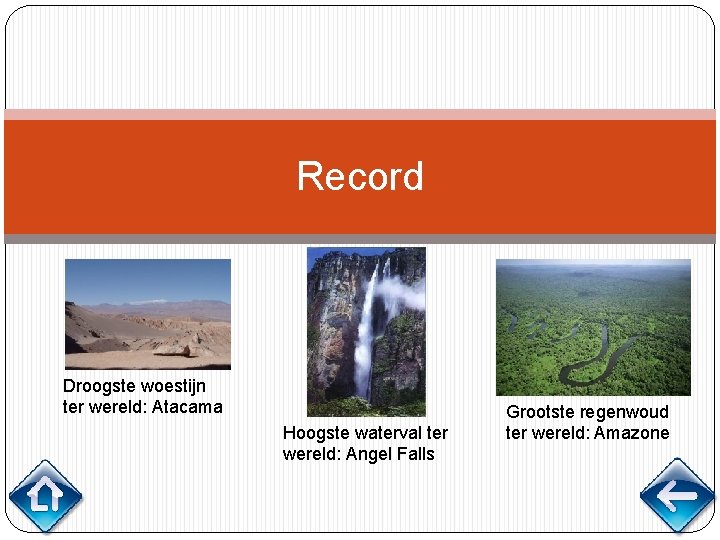 Record

Droogste woestijn ter wereld: Atacama

Hoogste waterval ter wereld: Angel Falls

Grootste regenwoud ter wereld: Amazone